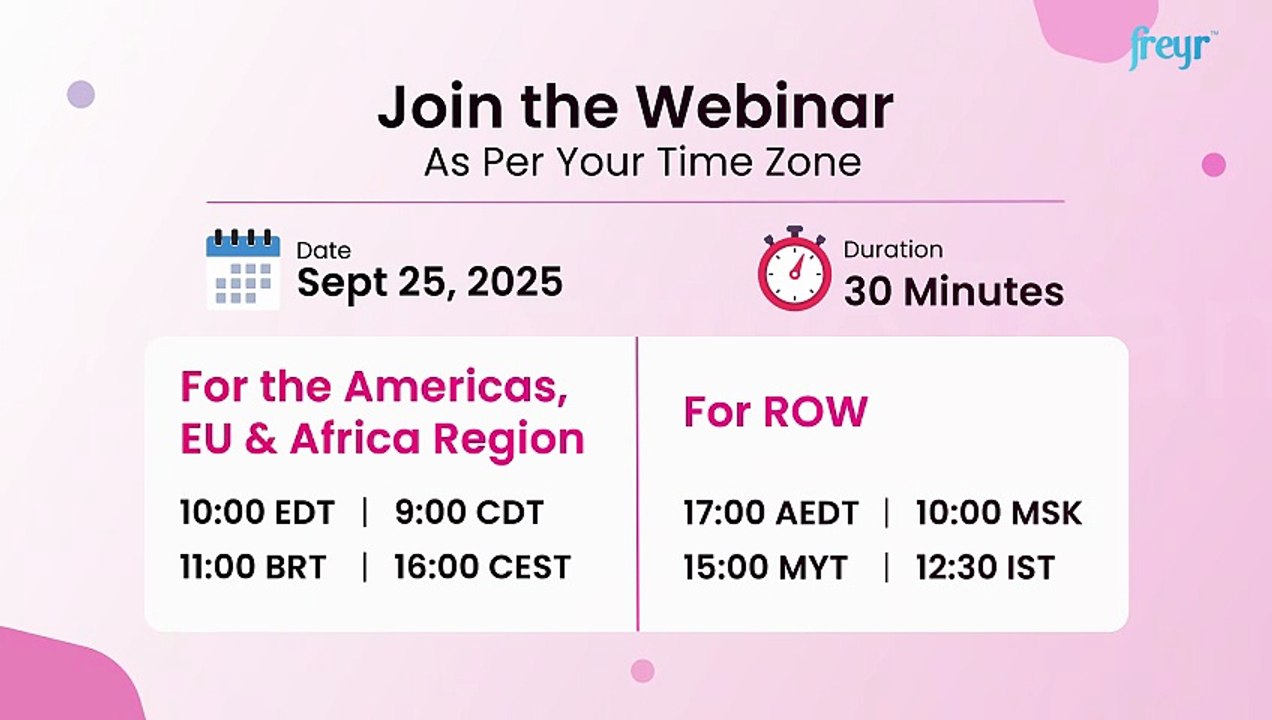 freyr™

Join the Webinar
As Per Your Time Zone

Date
Sept 25, 2025

Duration
30 Minutes

For the Americas, EU & Africa Region

10:00 EDT | 9:00 CDT
11:00 BRT | 16:00 CEST

For ROW

17:00 AEDT | 10:00 MSK
15:00 MYT | 12:30 IST